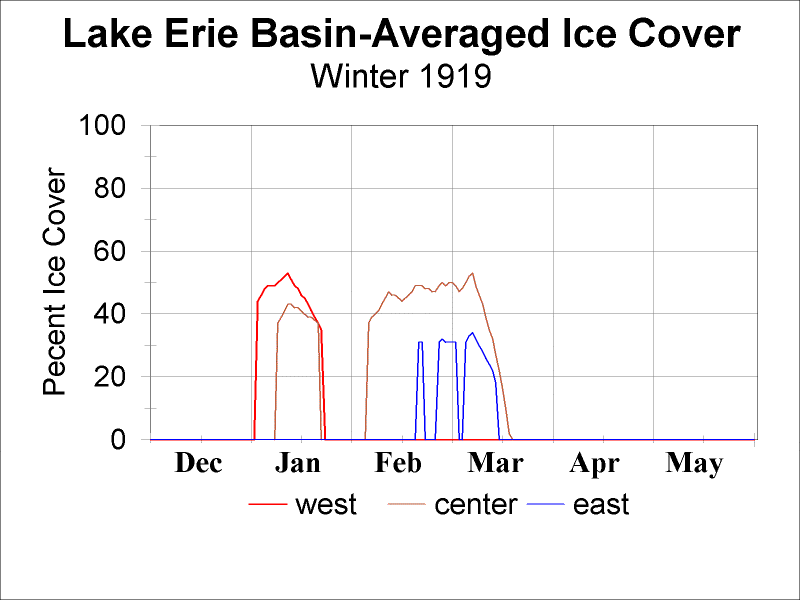 Lake Erie Basin-Averaged Ice Cover
Winter 1919

Pecent Ice Cover

100
80
60
40
20
0

Dec Jan Feb Mar Apr May

west center east